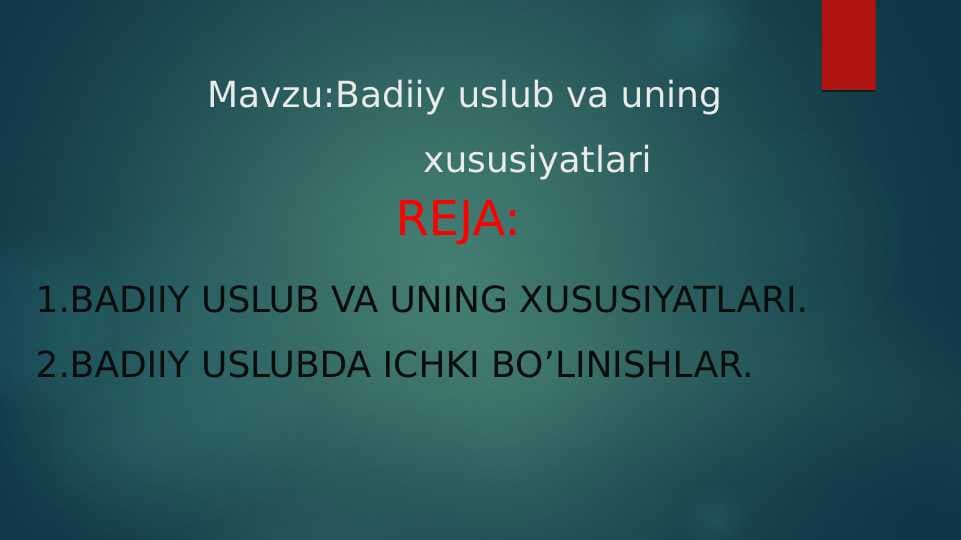 Mavzu:Badiiy uslub va uning xususiyatlari

REJA:

1.BADIIY USLUB VA UNING XUSUSIYATLARI.

2.BADIIY USLUBDA ICHKI BO’LINISHLAR.